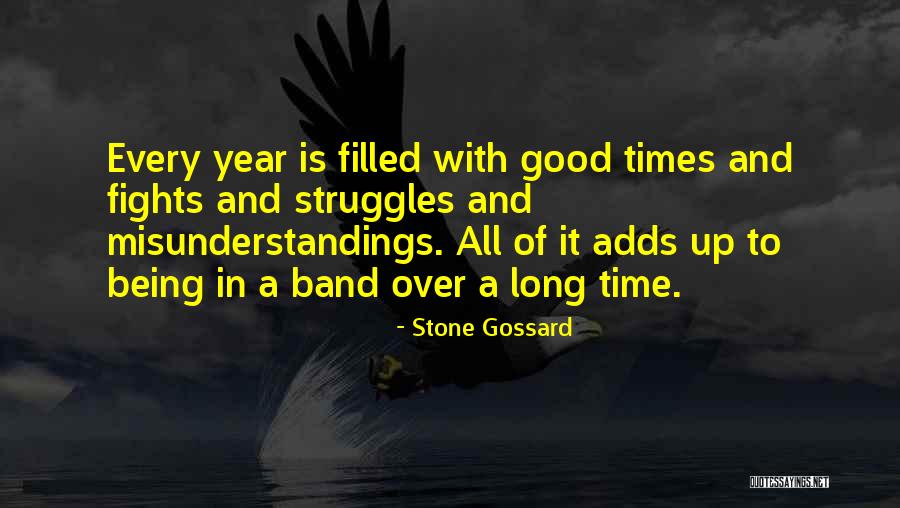 Every year is filled with good times and fights and struggles and misunderstandings. All of it adds up to being in a band over a long time.

- Stone Gossard

QUOTESSAYINGS.NET